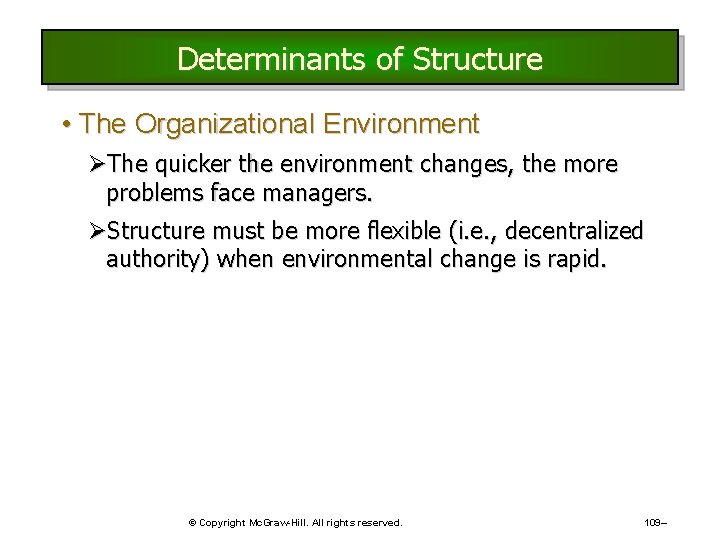 Determinants of Structure

• The Organizational Environment

➢The quicker the environment changes, the more problems face managers.

➢Structure must be more flexible (i.e., decentralized authority) when environmental change is rapid.

© Copyright McGraw-Hill. All rights reserved.

109–